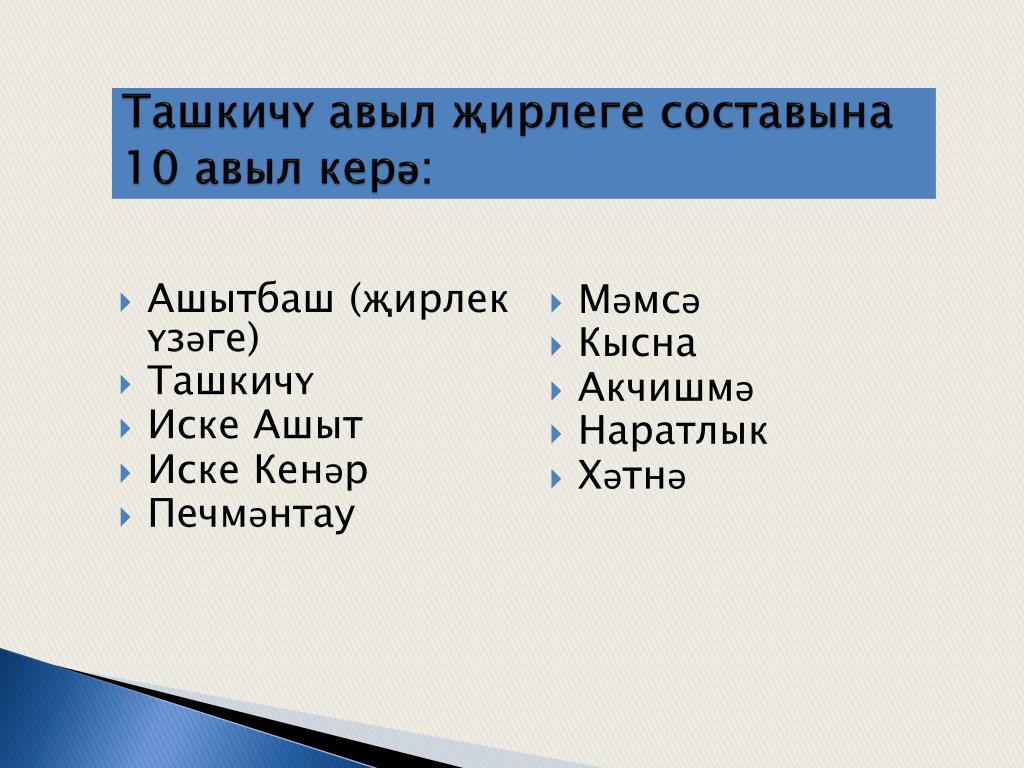 Ташкичү авыл җирлеге составына 10 авыл керә:

Ашытбаш (җирлек үзәге)
Ташкичү
Иске Ашыт
Иске Кенәр
Печмәнтау

Мәмсә
Кысна
Акчишмә
Наратлык
Хәтнә